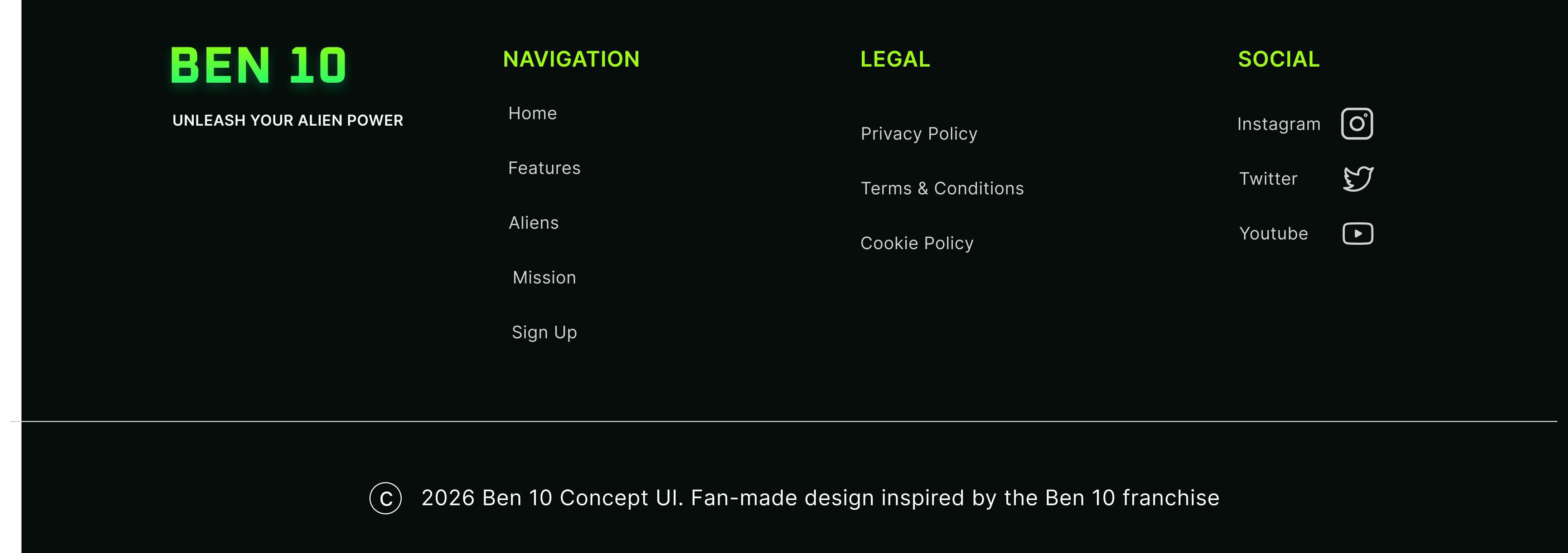 BEN 10

UNLEASH YOUR ALIEN POWER

NAVIGATION

Home

Features

Aliens

Mission

Sign Up

LEGAL

Privacy Policy

Terms & Conditions

Cookie Policy

SOCIAL

Instagram

Twitter

Youtube

© 2026 Ben 10 Concept UI. Fan-made design inspired by the Ben 10 franchise